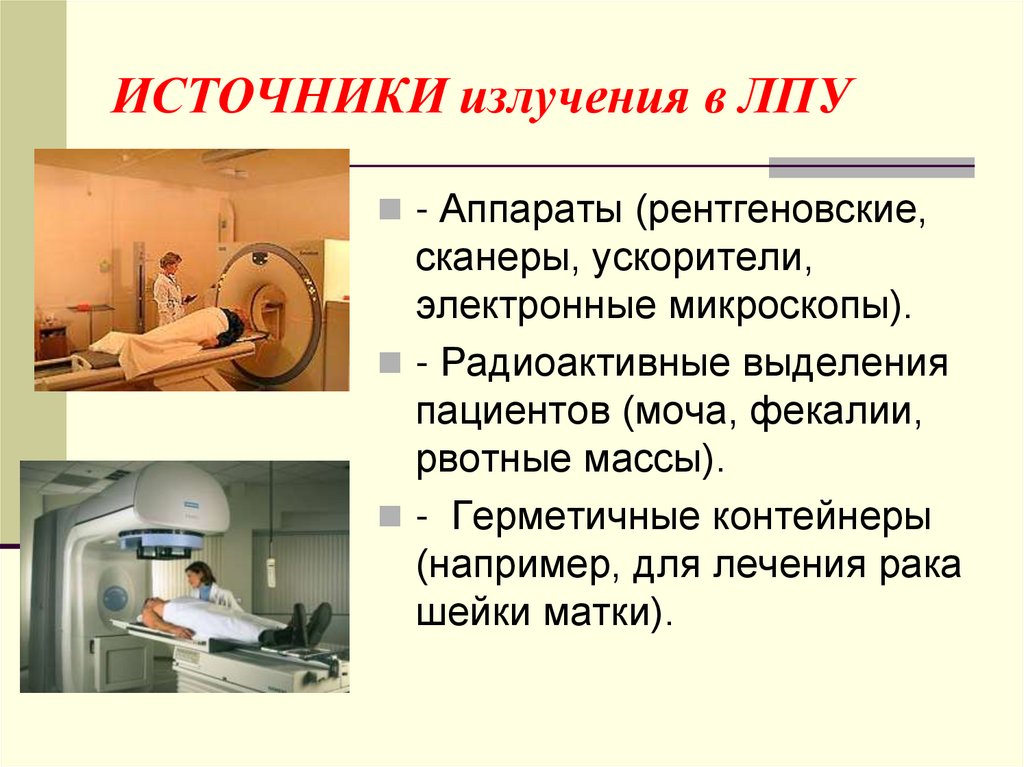 ИСТОЧНИКИ излучения в ЛПУ

- Аппараты (рентгеновские, сканеры, ускорители, электронные микроскопы).

- Радиоактивные выделения пациентов (моча, фекалии, рвотные массы).

- Герметичные контейнеры (например, для лечения рака шейки матки).